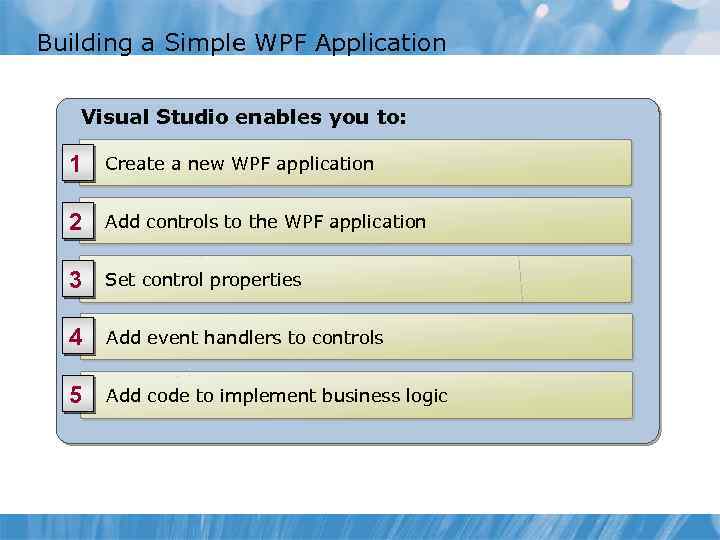 Building a Simple WPF Application

Visual Studio enables you to:

1 Create a new WPF application

2 Add controls to the WPF application

3 Set control properties

4 Add event handlers to controls

5 Add code to implement business logic